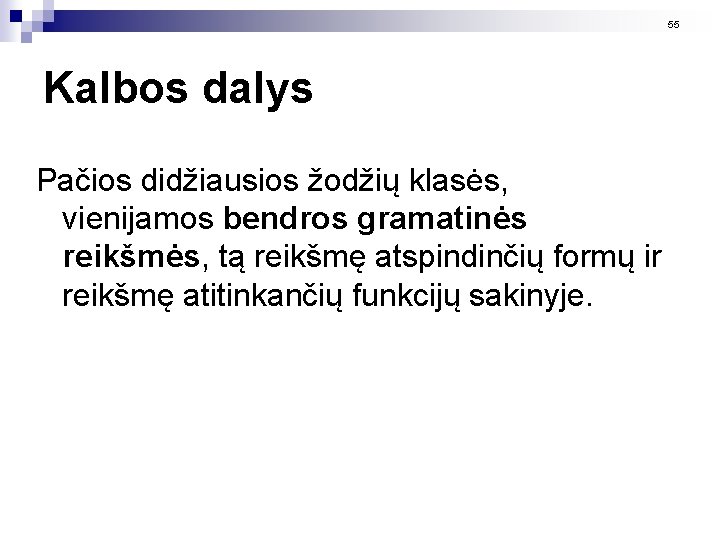 55

Kalbos dalys

Pačios didžiausios žodžių klasės, vienijamos bendros gramatinės reikšmės, tą reikšmę atspindinčių formų ir reikšmę atitinkančių funkcijų sakinyje.